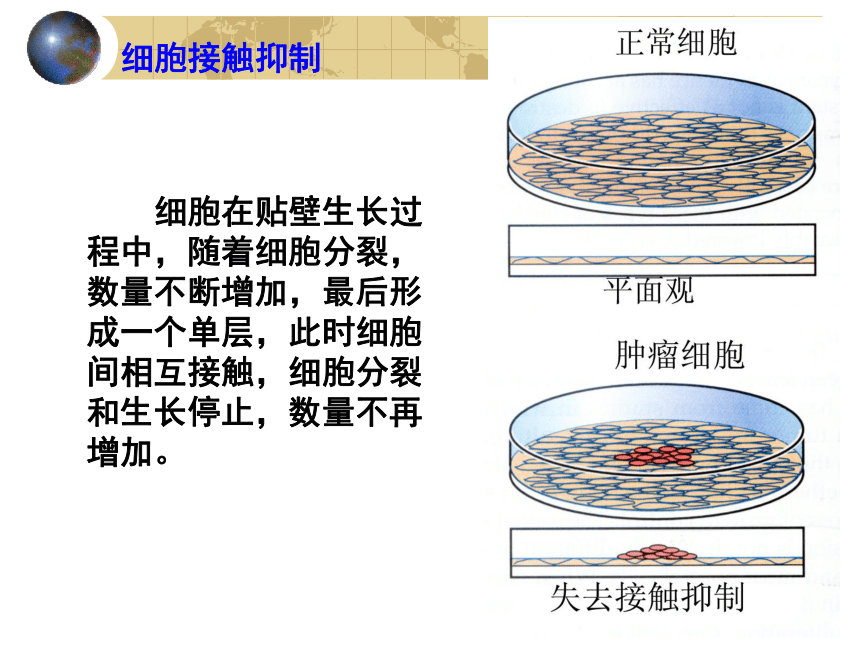 细胞接触抑制

细胞在贴壁生长过程中，随着细胞分裂，数量不断增加，最后形成一个单层，此时细胞间相互接触，细胞分裂和生长停止，数量不再增加。

正常细胞

平面观

肿瘤细胞

失去接触抑制